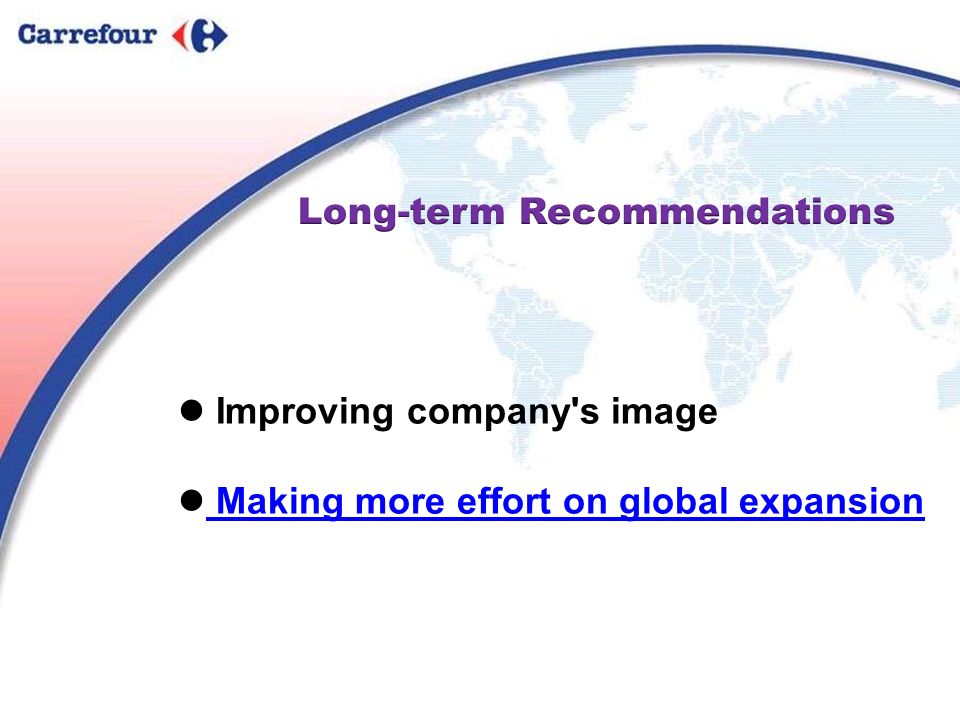 Carrefour

Long-term Recommendations

● Improving company's image

● Making more effort on global expansion